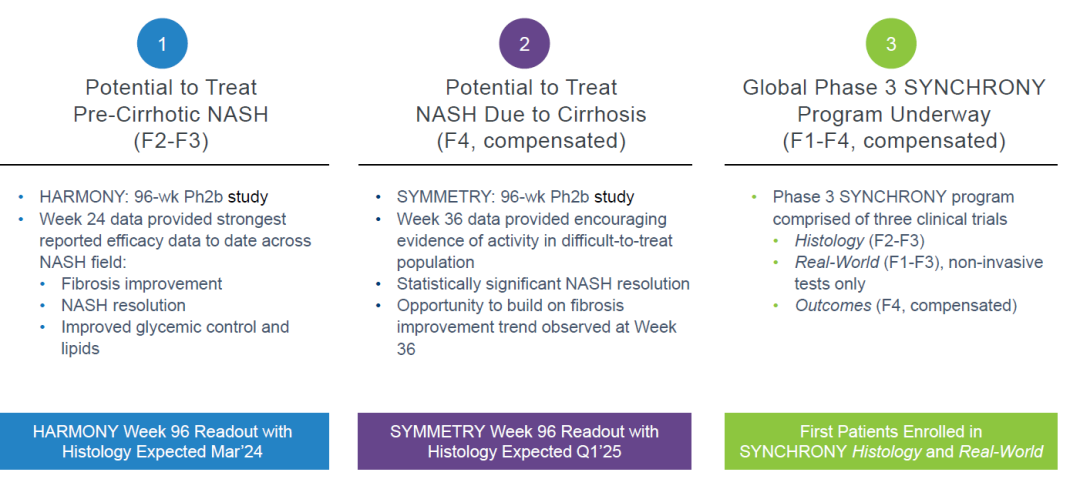 1

Potential to Treat
Pre-Cirrhotic NASH
(F2-F3)

• HARMONY: 96-wk Ph2b study
• Week 24 data provided strongest reported efficacy data to date across NASH field:
  • Fibrosis improvement
  • NASH resolution
  • Improved glycemic control and lipids

HARMONY Week 96 Readout with Histology Expected Mar'24

2

Potential to Treat
NASH Due to Cirrhosis
(F4, compensated)

• SYMMETRY: 96-wk Ph2b study
• Week 36 data provided encouraging evidence of activity in difficult-to-treat population
• Statistically significant NASH resolution
• Opportunity to build on fibrosis improvement trend observed at Week 36

SYMMETRY Week 96 Readout with Histology Expected Q1'25

3

Global Phase 3 SYNCHRONY
Program Underway
(F1-F4, compensated)

• Phase 3 SYNCHRONY program comprised of three clinical trials
  • Histology (F2-F3)
  • Real-World (F1-F3), non-invasive tests only
  • Outcomes (F4, compensated)

First Patients Enrolled in SYNCHRONY Histology and Real-World